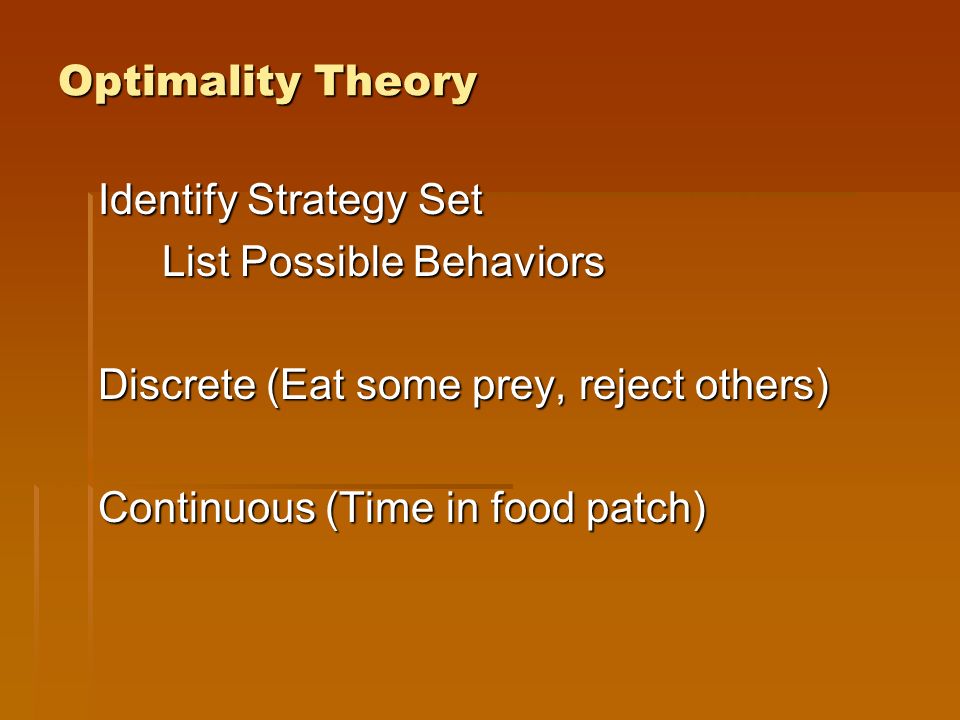 Optimality Theory

Identify Strategy Set

List Possible Behaviors

Discrete (Eat some prey, reject others)

Continuous (Time in food patch)